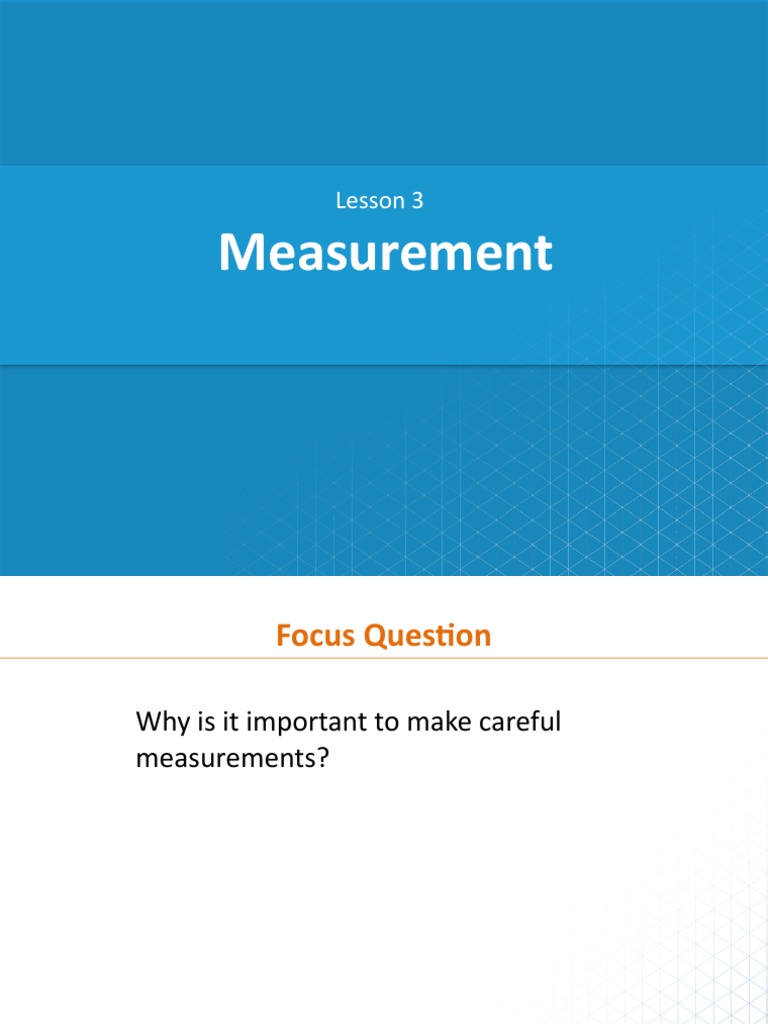 Lesson 3

Measurement

Focus Question

Why is it important to make careful measurements?